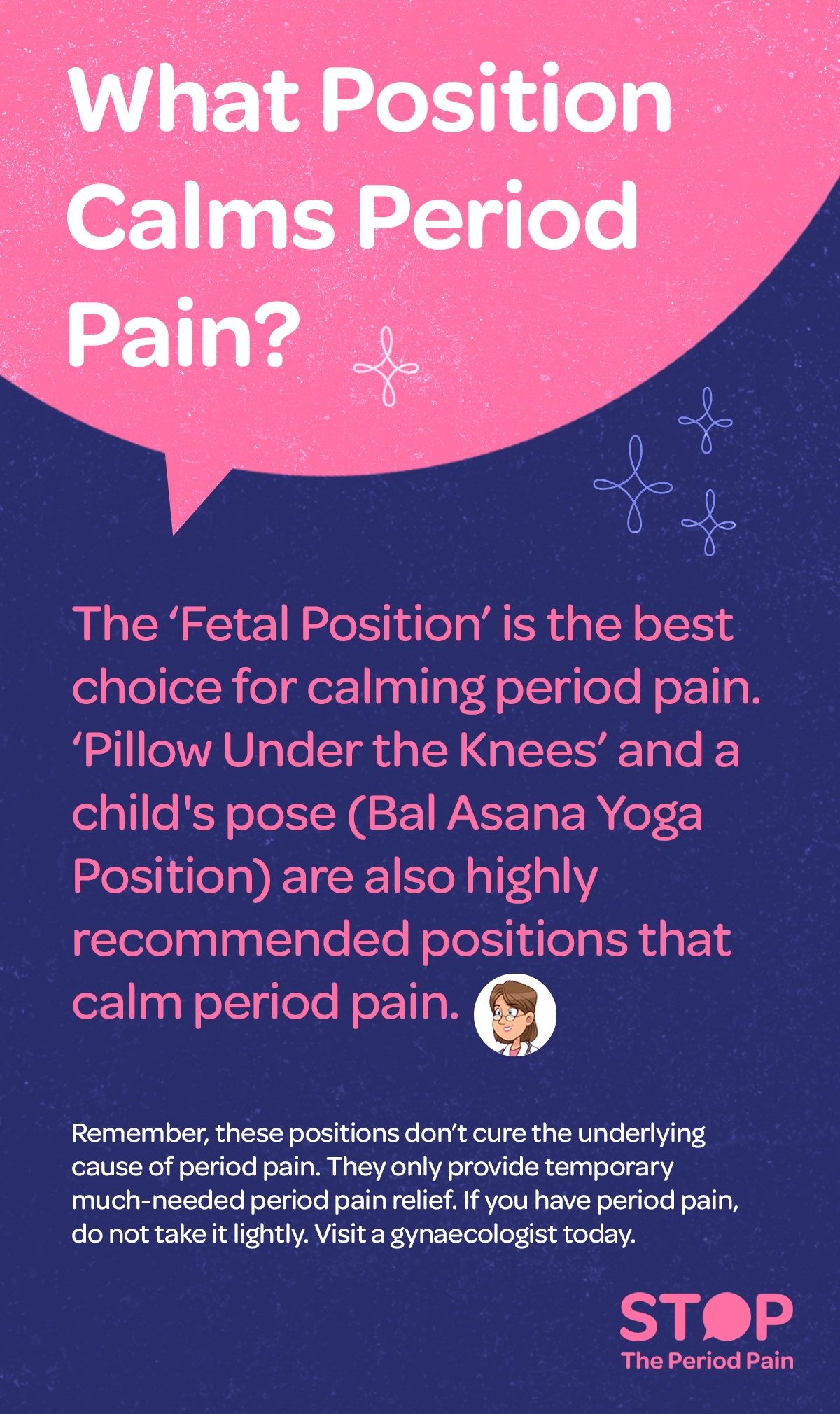 What Position Calms Period Pain?

The ‘Fetal Position’ is the best choice for calming period pain. ‘Pillow Under the Knees’ and a child's pose (Bal Asana Yoga Position) are also highly recommended positions that calm period pain.

Remember, these positions don’t cure the underlying cause of period pain. They only provide temporary much-needed period pain relief. If you have period pain, do not take it lightly. Visit a gynaecologist today.

STOP
The Period Pain